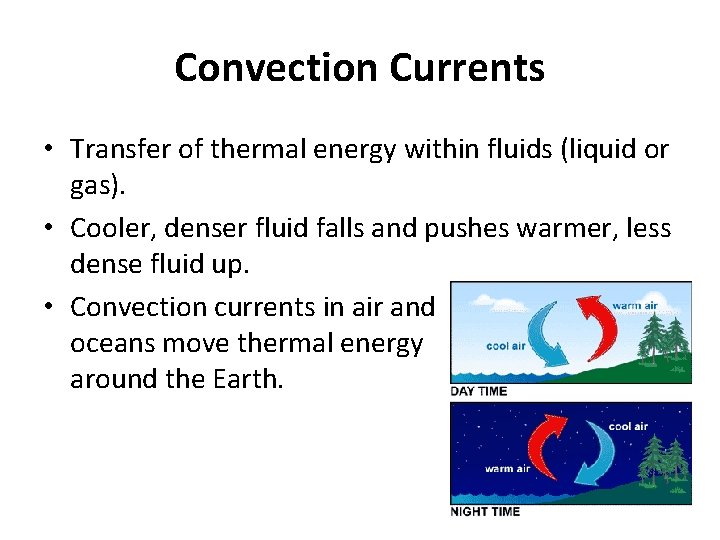 Convection Currents

• Transfer of thermal energy within fluids (liquid or gas).

• Cooler, denser fluid falls and pushes warmer, less dense fluid up.

• Convection currents in air and oceans move thermal energy around the Earth.

warm air
cool air
DAY TIME

cool air
warm air
NIGHT TIME